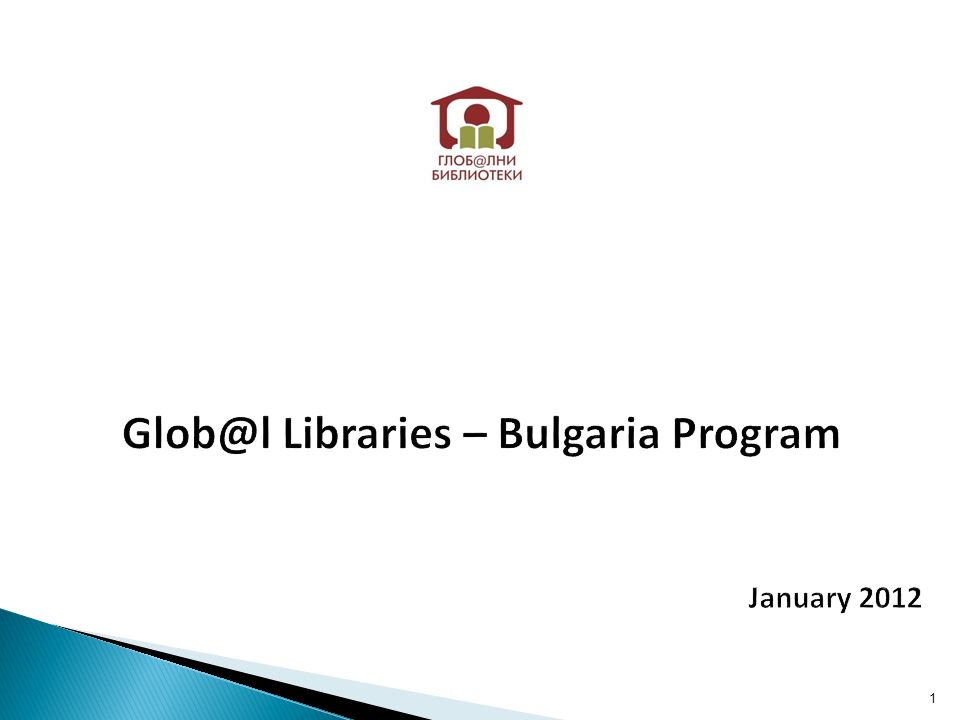 ГЛОБ@ЛНИ
БИБЛИОТЕКИ

Glob@l Libraries – Bulgaria Program

January 2012

1